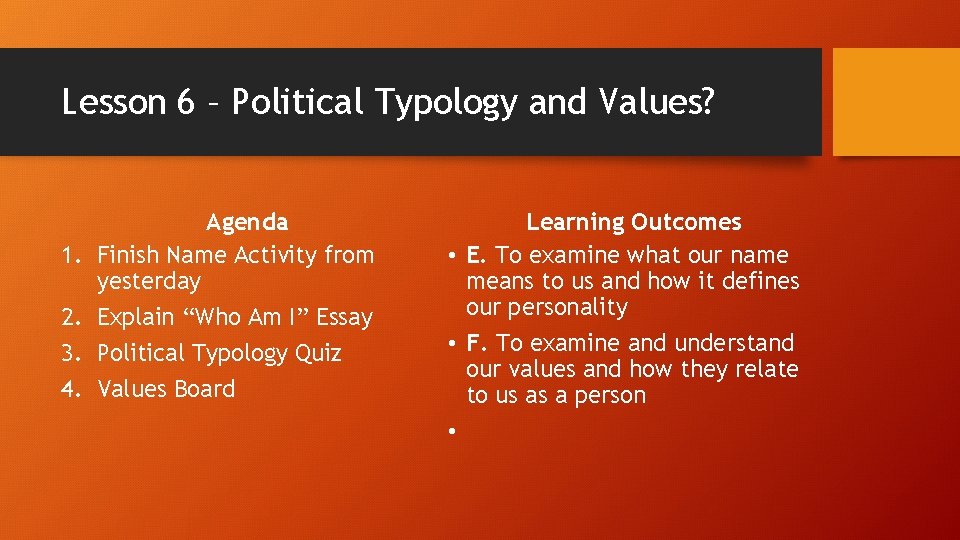 Lesson 6 – Political Typology and Values?

Agenda
1. Finish Name Activity from yesterday
2. Explain “Who Am I” Essay
3. Political Typology Quiz
4. Values Board

Learning Outcomes
• E. To examine what our name means to us and how it defines our personality
• F. To examine and understand our values and how they relate to us as a person
•